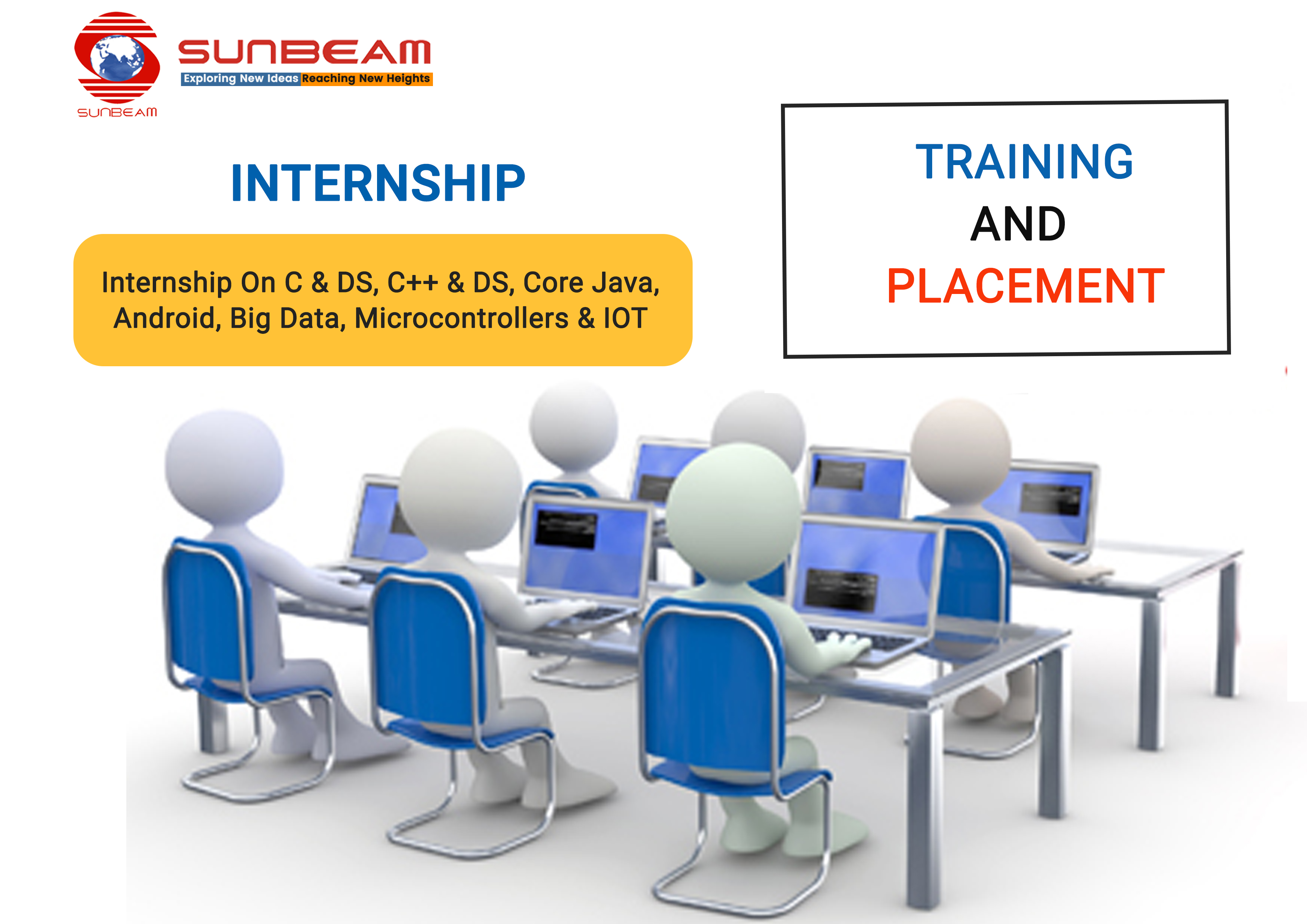 SUNBEAM

SUNBEAM
Exploring New Ideas Reaching New Heights

INTERNSHIP

Internship On C & DS, C++ & DS, Core Java, Android, Big Data, Microcontrollers & IOT

TRAINING
AND
PLACEMENT